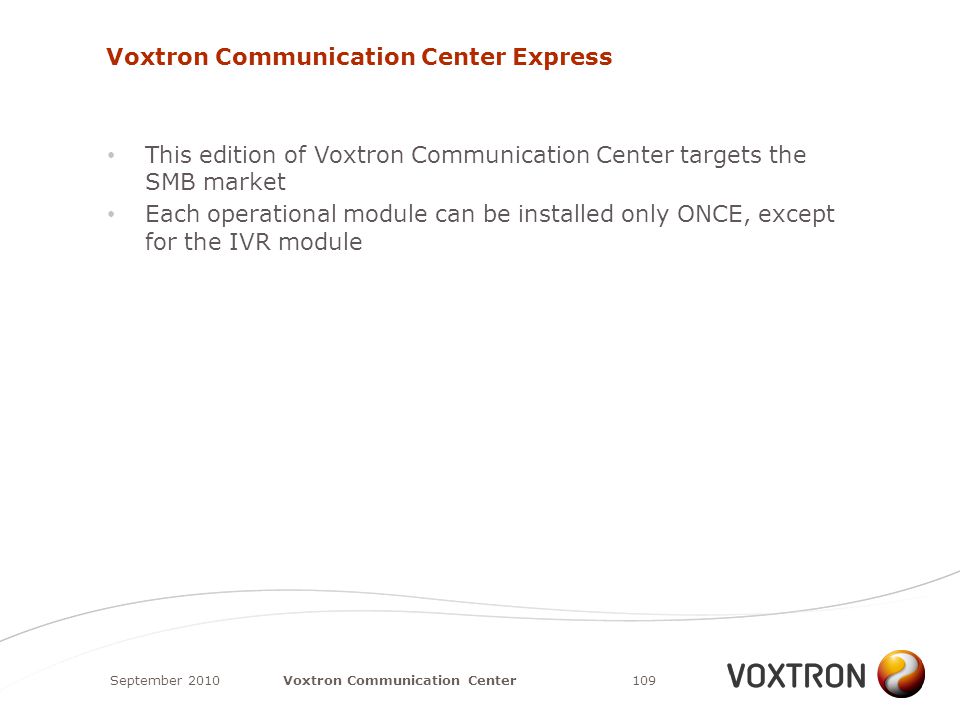 Voxtron Communication Center Express

• This edition of Voxtron Communication Center targets the SMB market
• Each operational module can be installed only ONCE, except for the IVR module

September 2010 Voxtron Communication Center 109

VOXTRON